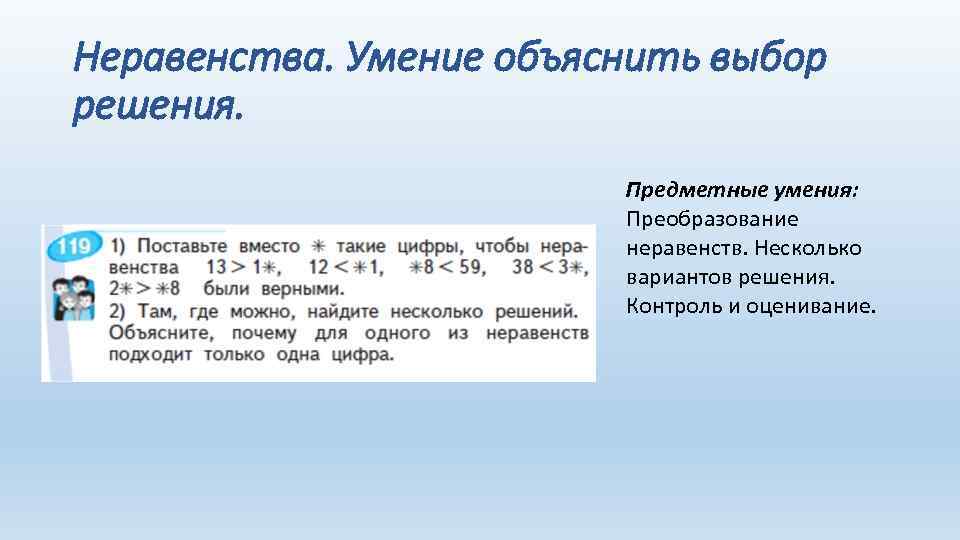 Неравенства. Умение объяснить выбор решения.

119 1) Поставьте вместо $*$ такие цифры, чтобы неравенства $13 > 1*$, $12 < *1$, $*8 < 59$, $38 < 3*$, $2* > *8$ были верными.
2) Там, где можно, найдите несколько решений. Объясните, почему для одного из неравенств подходит только одна цифра.

Предметные умения:
Преобразование неравенств. Несколько вариантов решения. Контроль и оценивание.